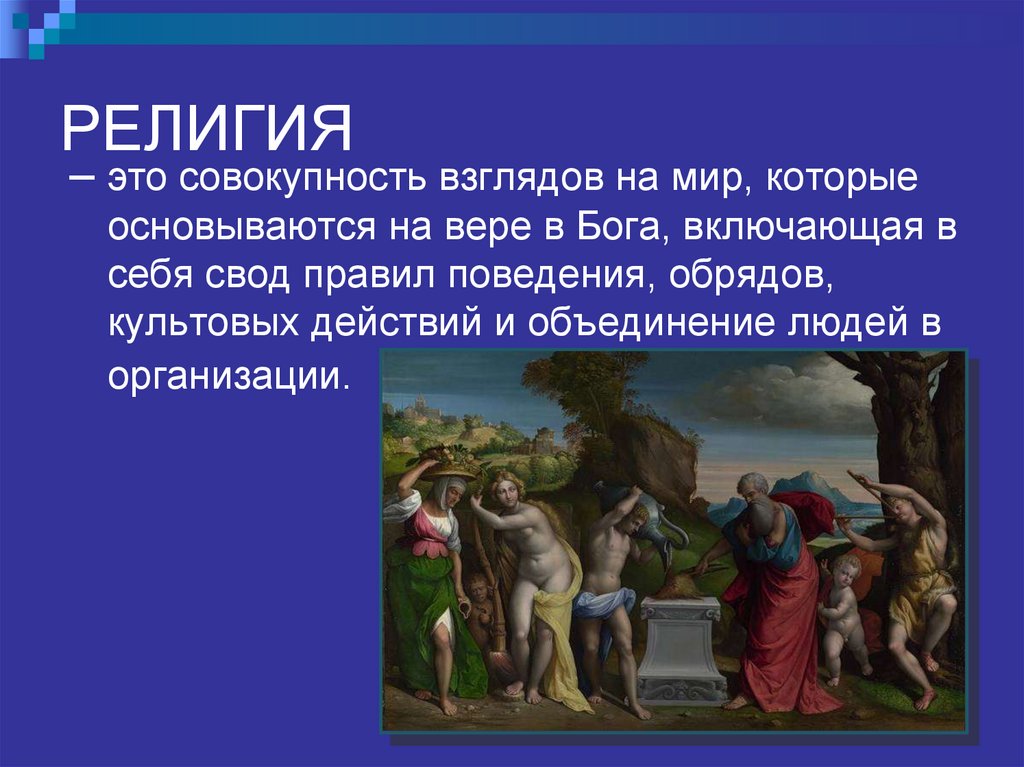 РЕЛИГИЯ

– это совокупность взглядов на мир, которые основываются на вере в Бога, включающая в себя свод правил поведения, обрядов, культовых действий и объединение людей в организации.